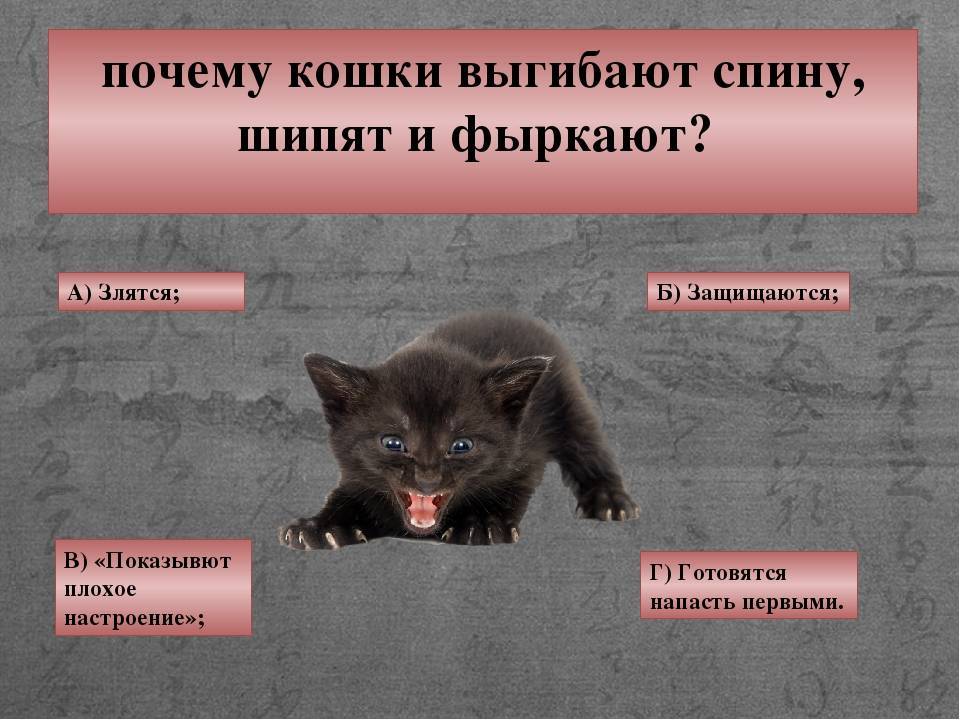 почему кошки выгибают спину, шипят и фыркают?

А) Злятся;

Б) Защищаются;

В) «Показывют плохое настроение»;

Г) Готовятся напасть первыми.